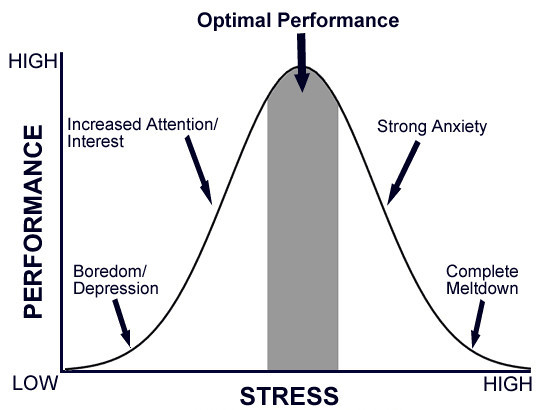 Optimal Performance

HIGH

PERFORMANCE

Increased Attention/ Interest

Strong Anxiety

Boredom/ Depression

Complete Meltdown

LOW

STRESS

HIGH